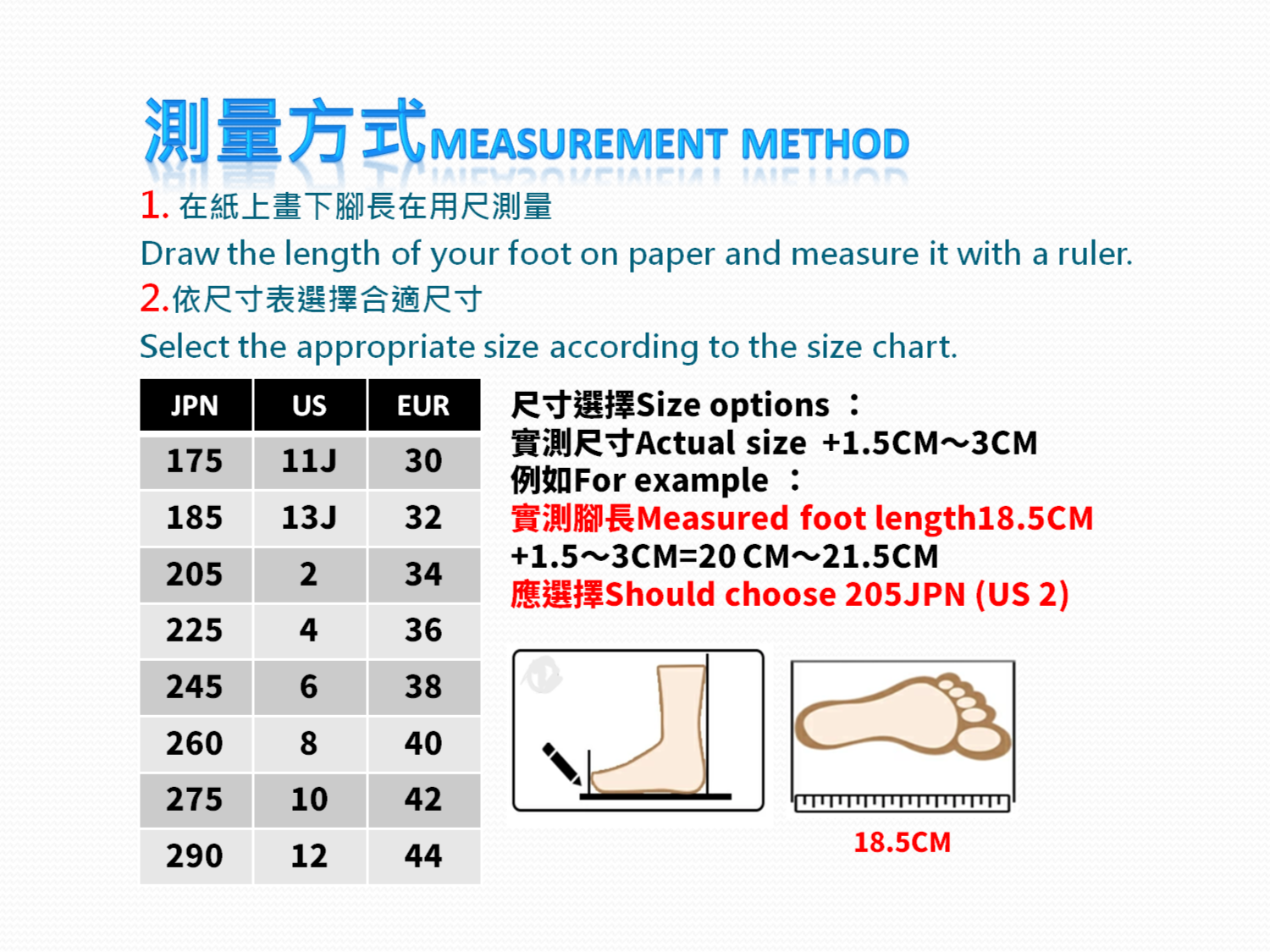 測量方式MEASUREMENT METHOD

1. 在紙上畫下腳長在用尺測量

Draw the length of your foot on paper and measure it with a ruler.

2.依尺寸表選擇合適尺寸

Select the appropriate size according to the size chart.

| JPN | US | EUR |
|---|---|---|
| 175 | 11J | 30 |
| 185 | 13J | 32 |
| 205 | 2 | 34 |
| 225 | 4 | 36 |
| 245 | 6 | 38 |
| 260 | 8 | 40 |
| 275 | 10 | 42 |
| 290 | 12 | 44 |

尺寸選擇Size options ：
實測尺寸Actual size +1.5CM～3CM
例如For example ：
實測腳長Measured foot length18.5CM
+1.5～3CM=20 CM～21.5CM
應選擇Should choose 205JPN (US 2)

18.5CM